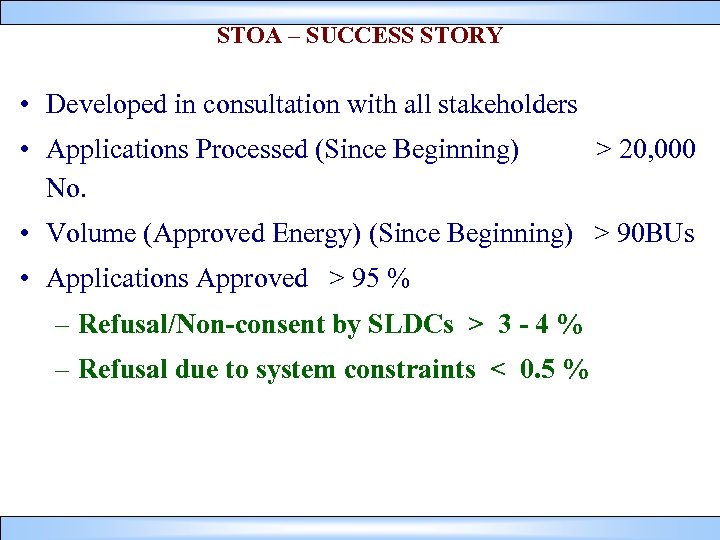 STOA – SUCCESS STORY

• Developed in consultation with all stakeholders

• Applications Processed (Since Beginning) > 20,000 No.

• Volume (Approved Energy) (Since Beginning) > 90BUs

• Applications Approved > 95 %

– Refusal/Non-consent by SLDCs > 3 - 4 %

– Refusal due to system constraints < 0.5 %